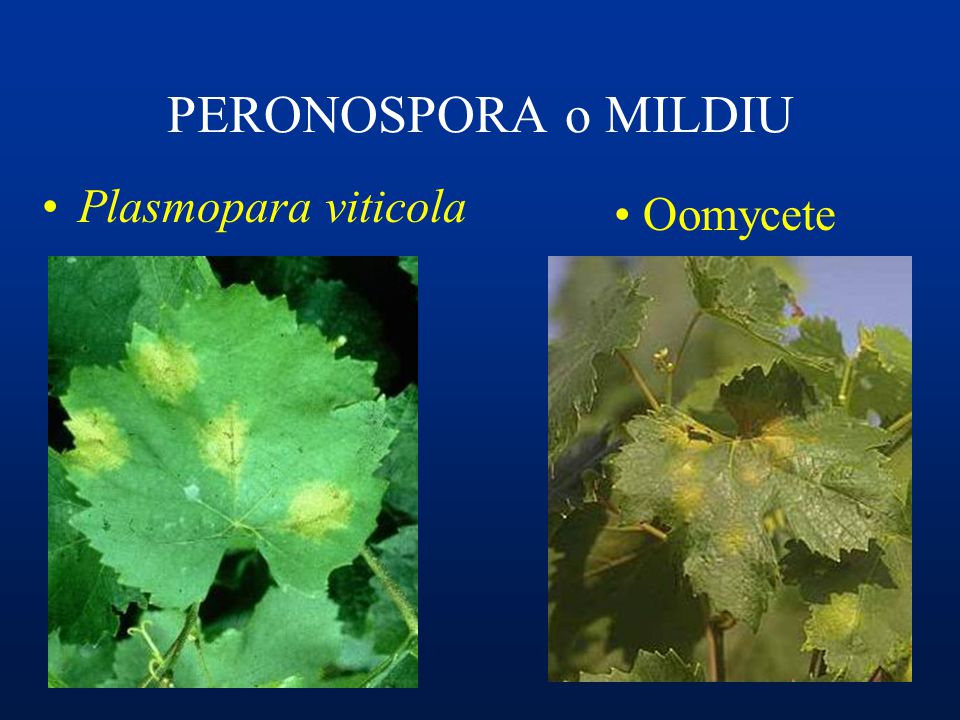 PERONOSPORA o MILDIU

• Plasmopara viticola

• Oomycete